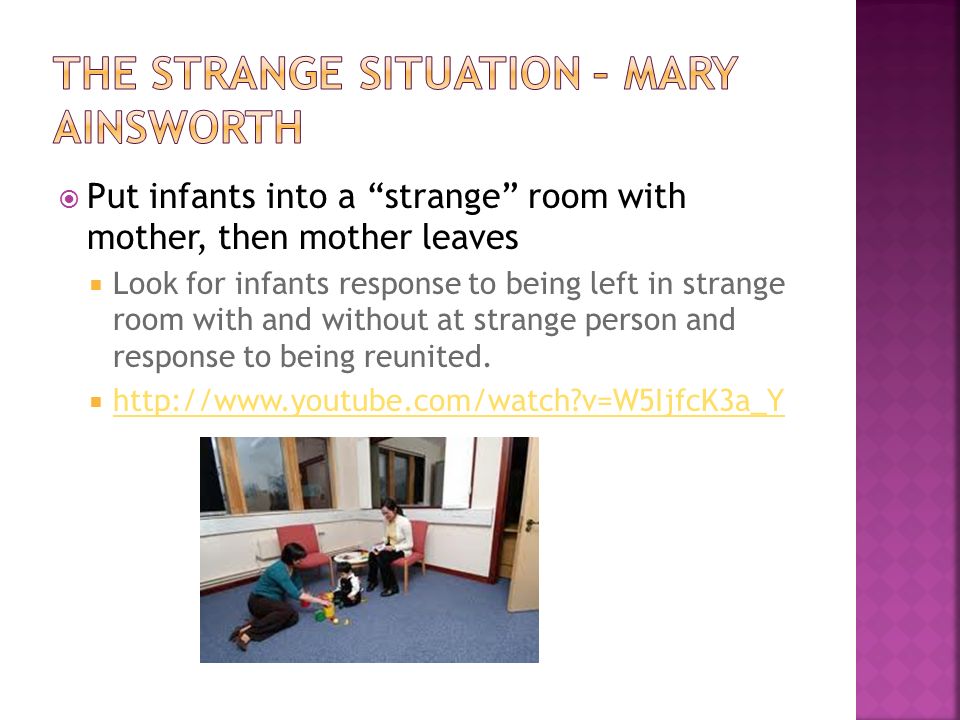 THE STRANGE SITUATION – MARY AINSWORTH

Put infants into a “strange” room with mother, then mother leaves

Look for infants response to being left in strange room with and without at strange person and response to being reunited.

http://www.youtube.com/watch?v=W5IjfcK3a_Y